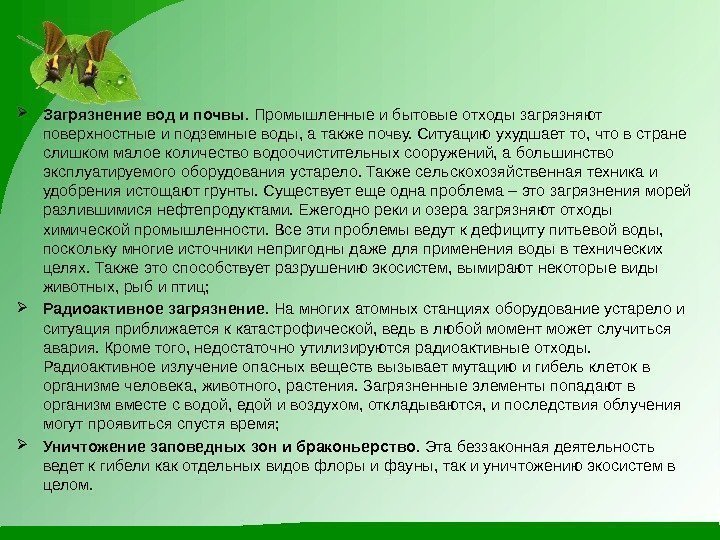 ➢ Загрязнение вод и почвы. Промышленные и бытовые отходы загрязняют поверхностные и подземные воды, а также почву. Ситуацию ухудшает то, что в стране слишком малое количество водоочистительных сооружений, а большинство эксплуатируемого оборудования устарело. Также сельскохозяйственная техника и удобрения истощают грунты. Существует еще одна проблема – это загрязнения морей разлившимися нефтепродуктами. Ежегодно реки и озера загрязняют отходы химической промышленности. Все эти проблемы ведут к дефициту питьевой воды, поскольку многие источники непригодны даже для применения воды в технических целях. Также это способствует разрушению экосистем, вымирают некоторые виды животных, рыб и птиц;

➢ Радиоактивное загрязнение. На многих атомных станциях оборудование устарело и ситуация приближается к катастрофической, ведь в любой момент может случиться авария. Кроме того, недостаточно утилизируются радиоактивные отходы. Радиоактивное излучение опасных веществ вызывает мутацию и гибель клеток в организме человека, животного, растения. Загрязненные элементы попадают в организм вместе с водой, едой и воздухом, откладываются, и последствия облучения могут проявиться спустя время;

➢ Уничтожение заповедных зон и браконьерство. Эта беззаконная деятельность ведет к гибели как отдельных видов флоры и фауны, так и уничтожению экосистем в целом.